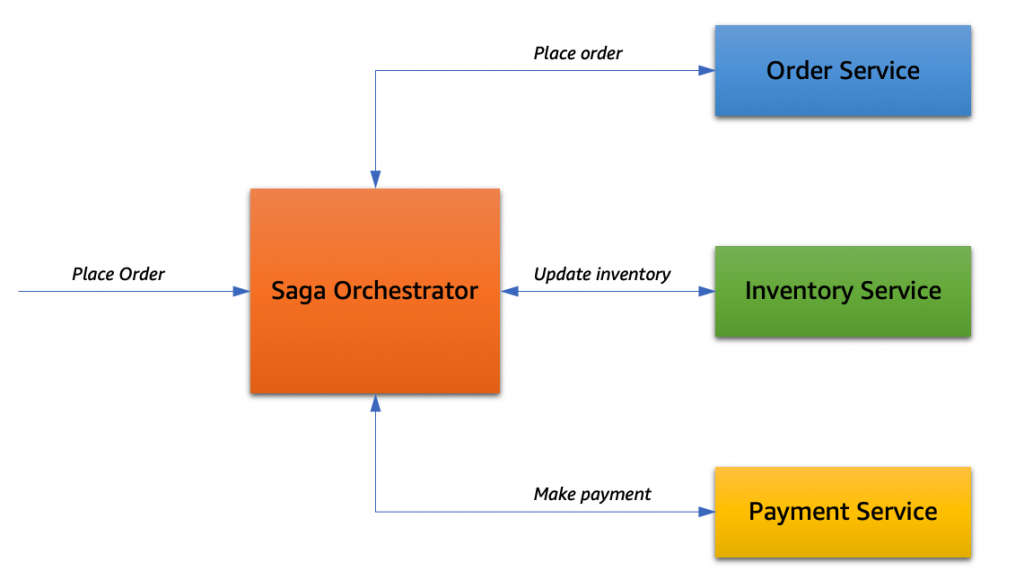 Place order

Order Service

Place Order

Saga Orchestrator

Update inventory

Inventory Service

Make payment

Payment Service